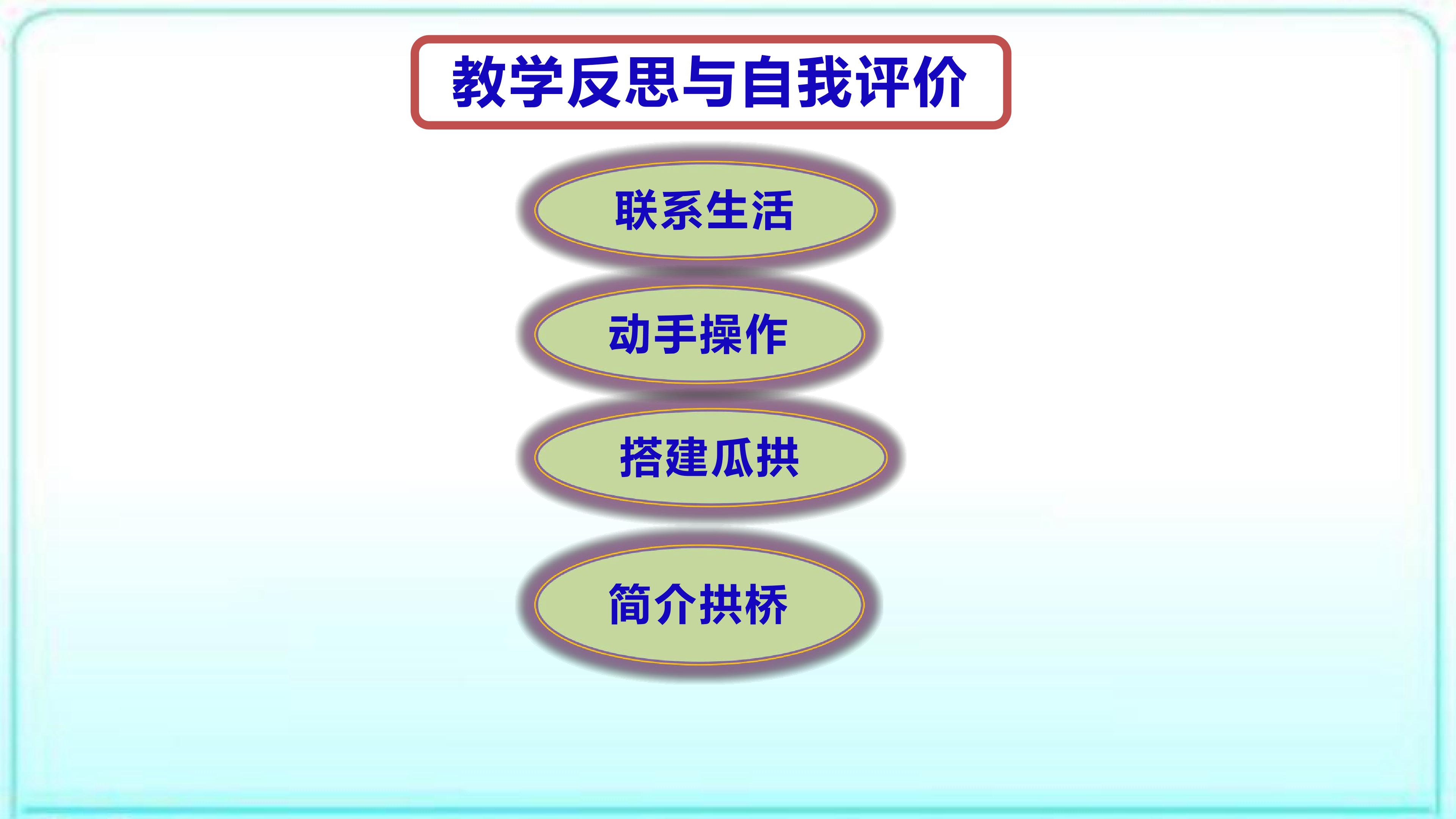 教学反思与自我评价

联系生活

动手操作

搭建瓜拱

简介拱桥